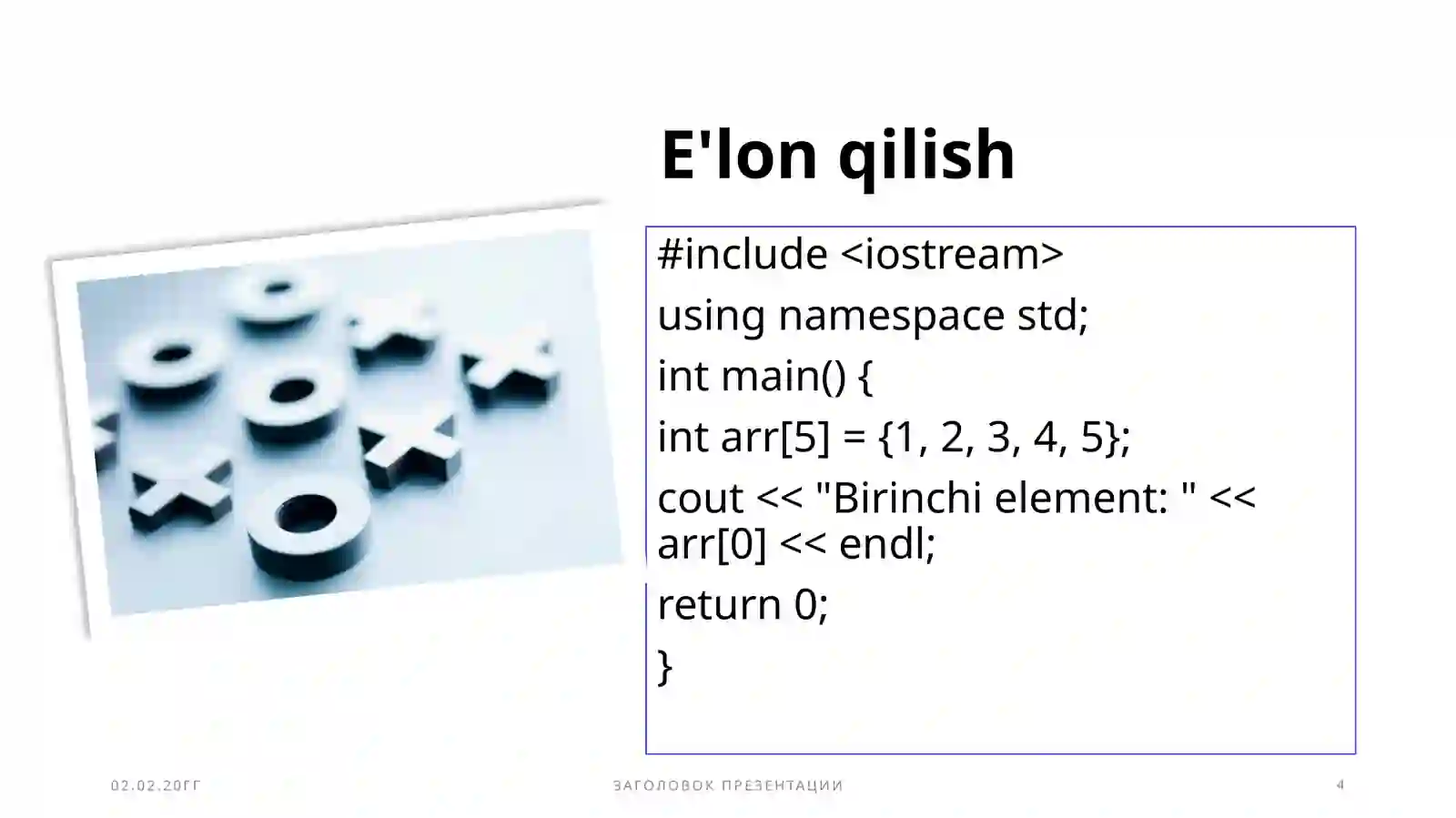 E'lon qilish

#include <iostream>

using namespace std;

int main() {

int arr[5] = {1, 2, 3, 4, 5};

cout << "Birinchi element: " << arr[0] << endl;

return 0;

}

02.02.20ГГ

ЗАГОЛОВОК ПРЕЗЕНТАЦИИ

4